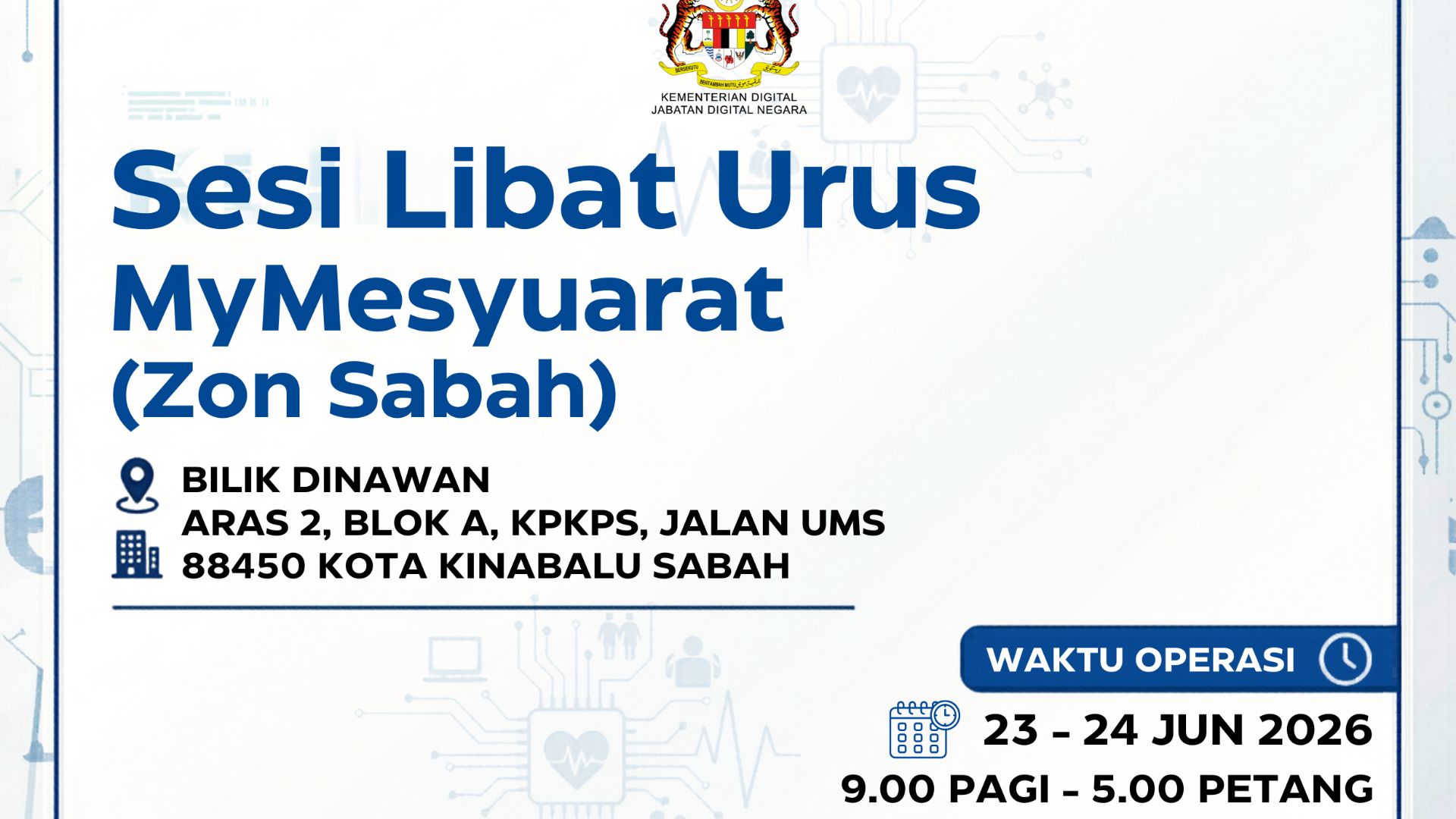 BERSEKUTU BERTAMBAH MUTU

KEMENTERIAN DIGITAL
JABATAN DIGITAL NEGARA

Sesi Libat Urus
MyMesyuarat
(Zon Sabah)

BILIK DINAWAN
ARAS 2, BLOK A, KPKPS, JALAN UMS
88450 KOTA KINABALU SABAH

WAKTU OPERASI

23 – 24 JUN 2026
9.00 PAGI – 5.00 PETANG